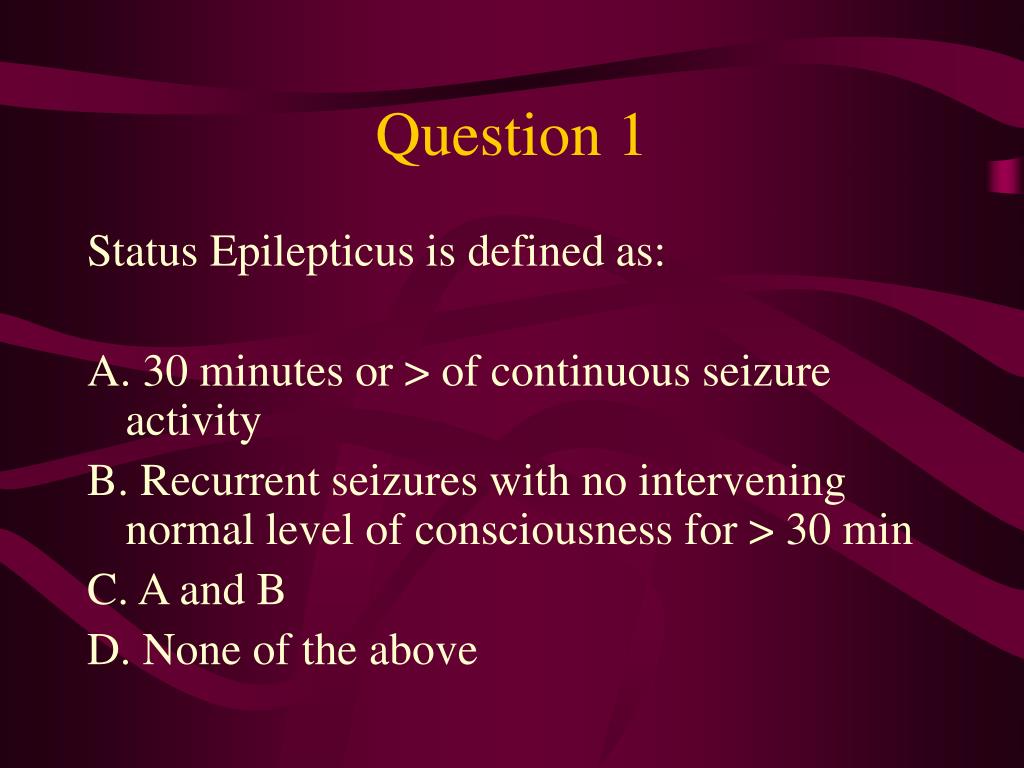 Question 1

Status Epilepticus is defined as:

A. 30 minutes or > of continuous seizure activity

B. Recurrent seizures with no intervening normal level of consciousness for > 30 min

C. A and B

D. None of the above